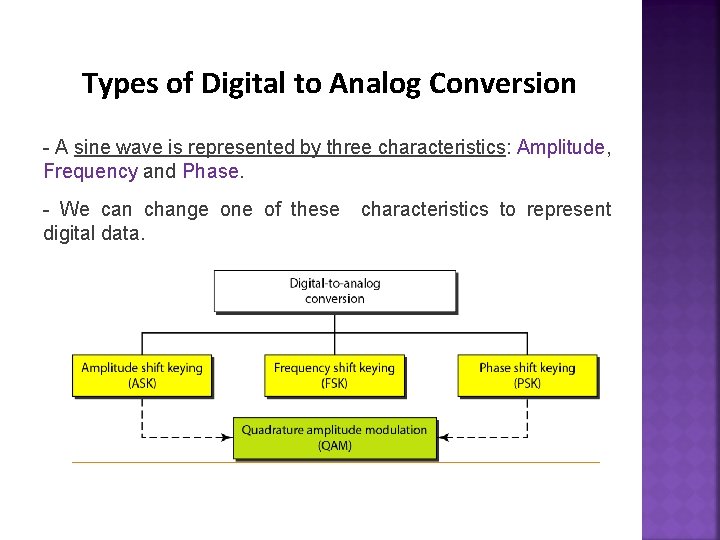 Types of Digital to Analog Conversion

- A sine wave is represented by three characteristics: Amplitude, Frequency and Phase.

- We can change one of these characteristics to represent digital data.

Digital-to-analog conversion

Amplitude shift keying (ASK)

Frequency shift keying (FSK)

Phase shift keying (PSK)

Quadrature amplitude modulation (QAM)